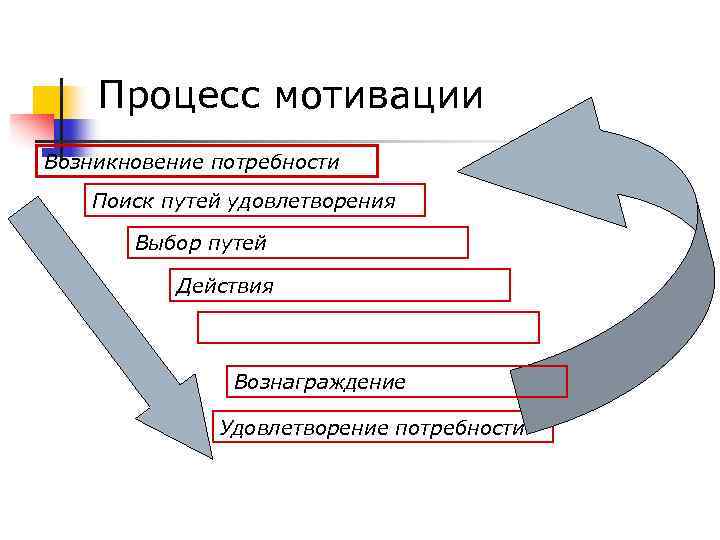 Процесс мотивации

Возникновение потребности

Поиск путей удовлетворения

Выбор путей

Действия

Вознаграждение

Удовлетворение потребности